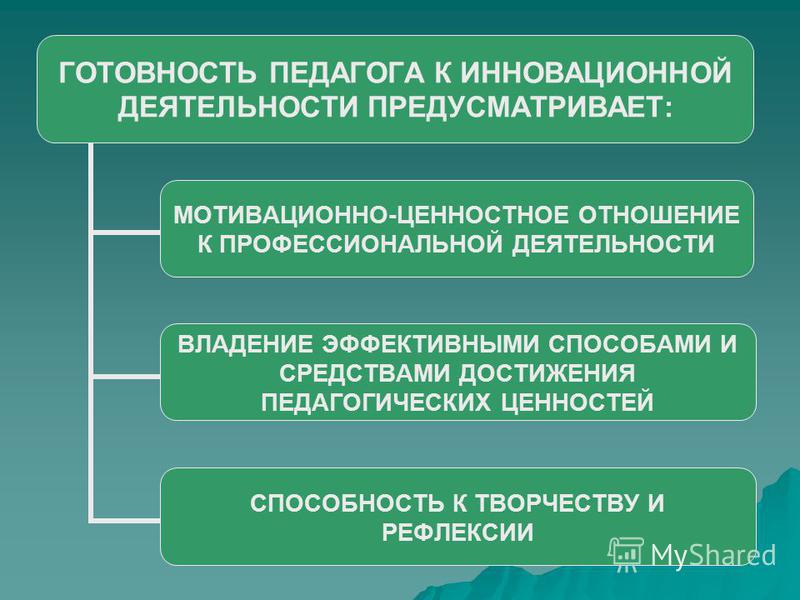 ГОТОВНОСТЬ ПЕДАГОГА К ИННОВАЦИОННОЙ ДЕЯТЕЛЬНОСТИ ПРЕДУСМАТРИВАЕТ:

МОТИВАЦИОННО-ЦЕННОСТНОЕ ОТНОШЕНИЕ К ПРОФЕССИОНАЛЬНОЙ ДЕЯТЕЛЬНОСТИ

ВЛАДЕНИЕ ЭФФЕКТИВНЫМИ СПОСОБАМИ И СРЕДСТВАМИ ДОСТИЖЕНИЯ ПЕДАГОГИЧЕСКИХ ЦЕННОСТЕЙ

СПОСОБНОСТЬ К ТВОРЧЕСТВУ И РЕФЛЕКСИИ

MyShared